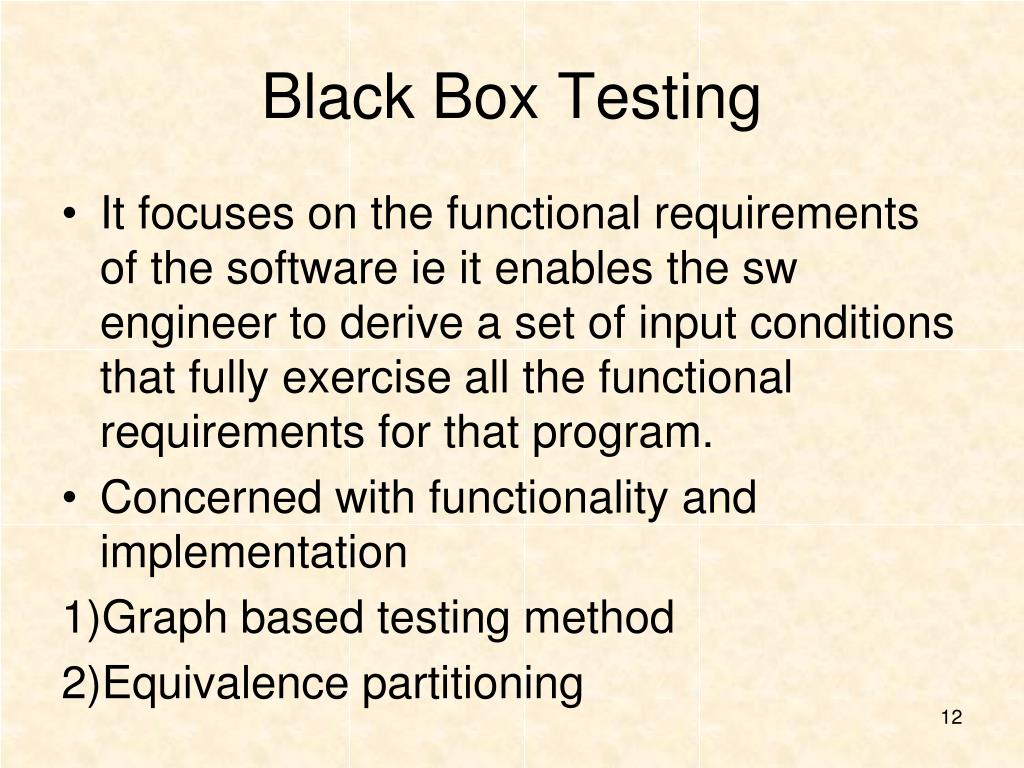 Black Box Testing

• It focuses on the functional requirements of the software ie it enables the sw engineer to derive a set of input conditions that fully exercise all the functional requirements for that program.
• Concerned with functionality and implementation

1)Graph based testing method

2)Equivalence partitioning

12